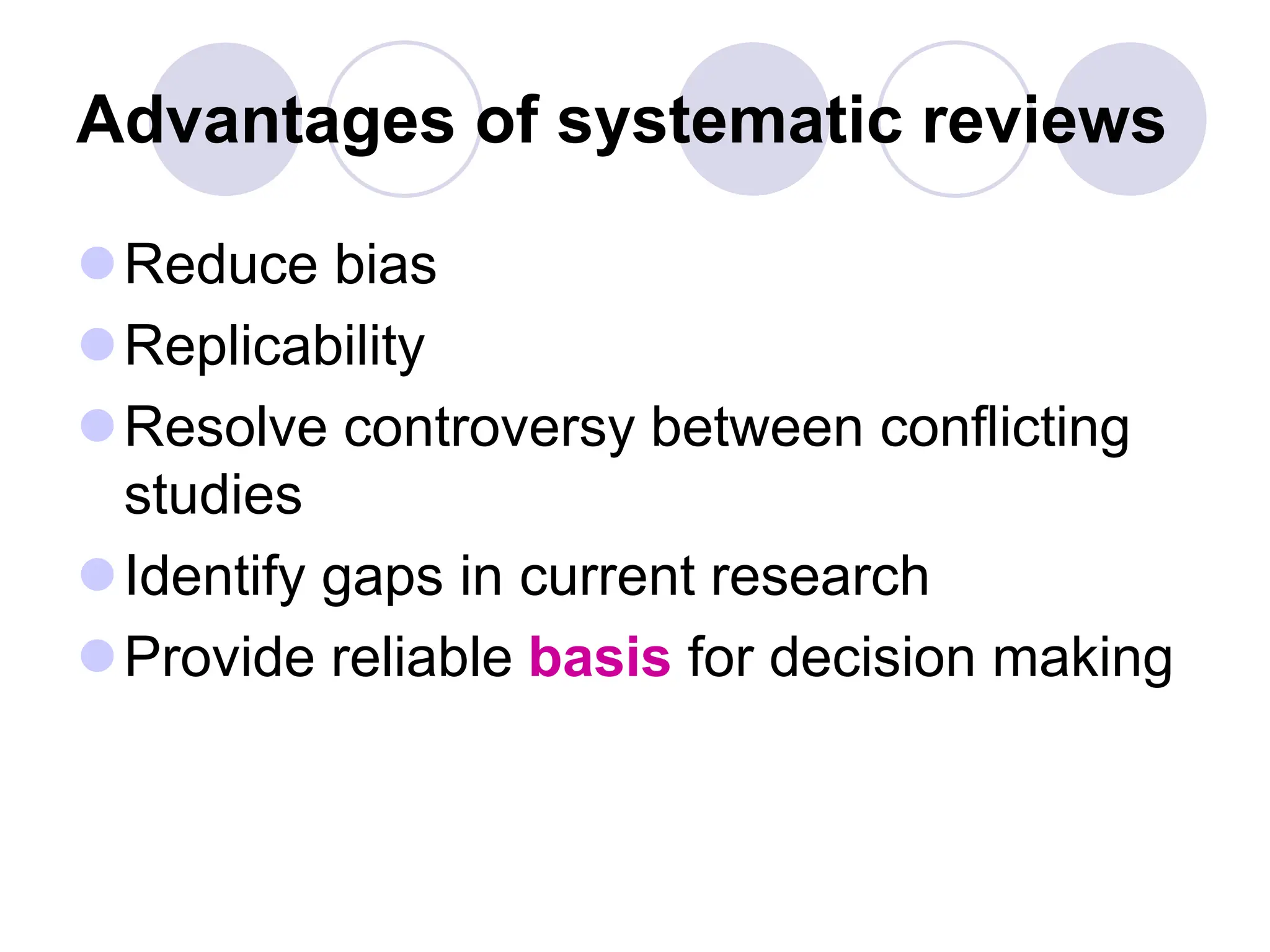 Advantages of systematic reviews

- Reduce bias
- Replicability
- Resolve controversy between conflicting studies
- Identify gaps in current research
- Provide reliable basis for decision making